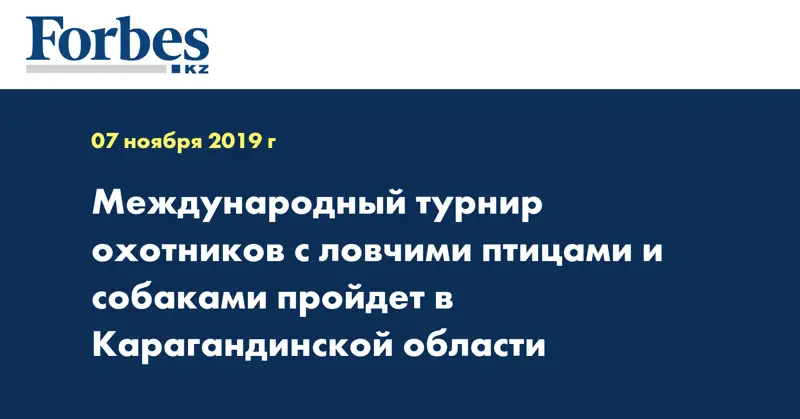 Forbes
KZ

07 ноября 2019 г

Международный турнир охотников с ловчими птицами и собаками пройдет в Карагандинской области